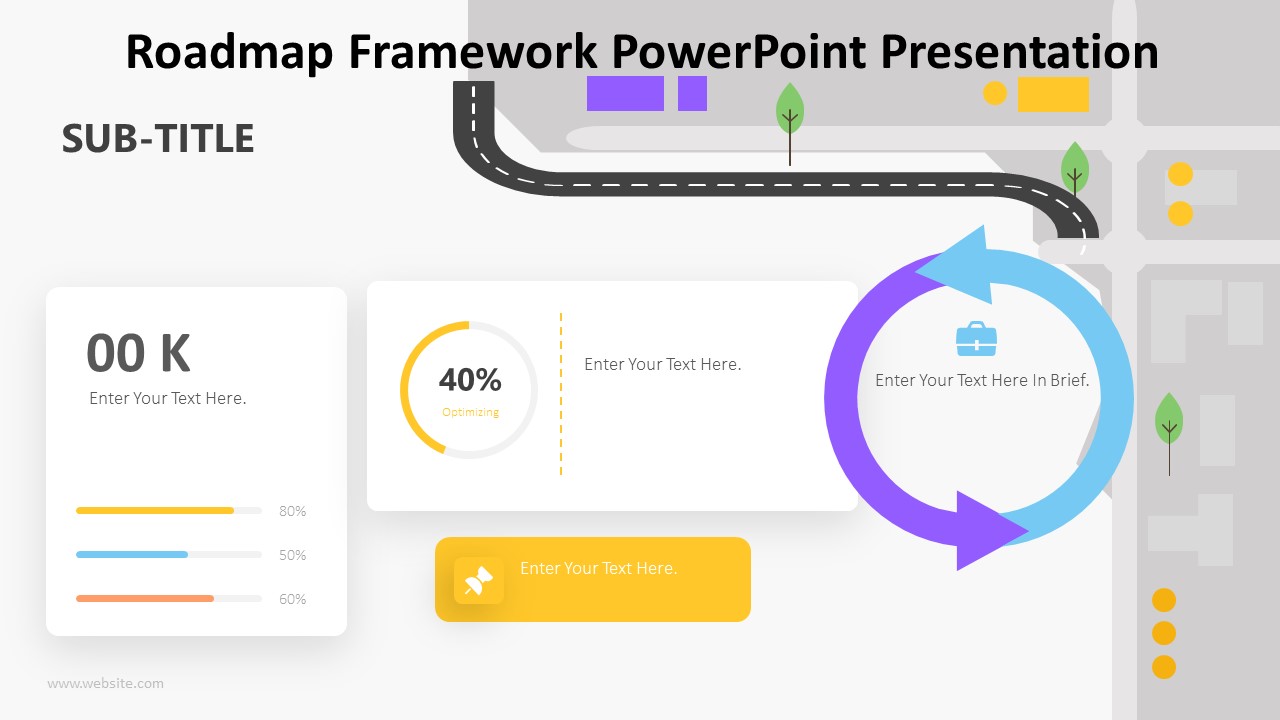 Roadmap Framework PowerPoint Presentation

SUB-TITLE

00 K
Enter Your Text Here.

80%
50%
60%

40%
Optimizing

Enter Your Text Here.

Enter Your Text Here In Brief.

Enter Your Text Here.

www.website.com